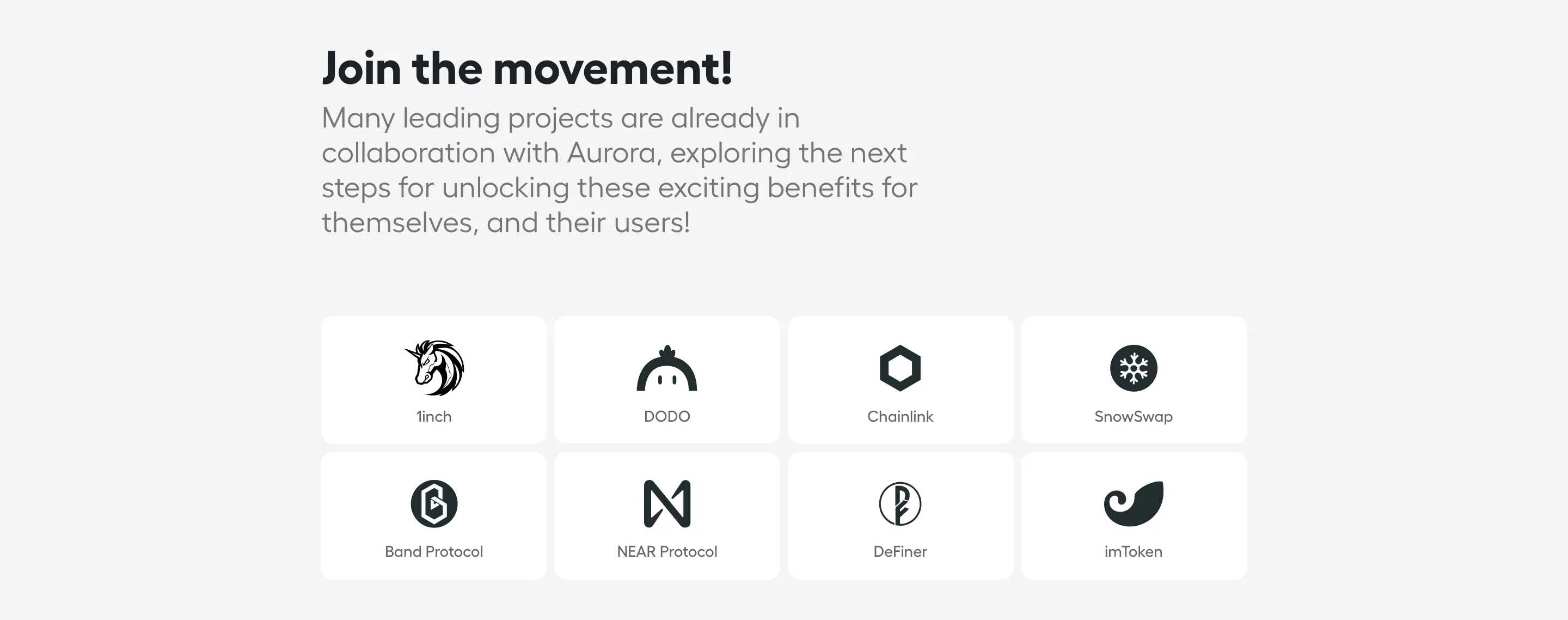 Join the movement!

Many leading projects are already in collaboration with Aurora, exploring the next steps for unlocking these exciting benefits for themselves, and their users!

1inch

DODO

Chainlink

SnowSwap

Band Protocol

NEAR Protocol

DeFiner

imToken